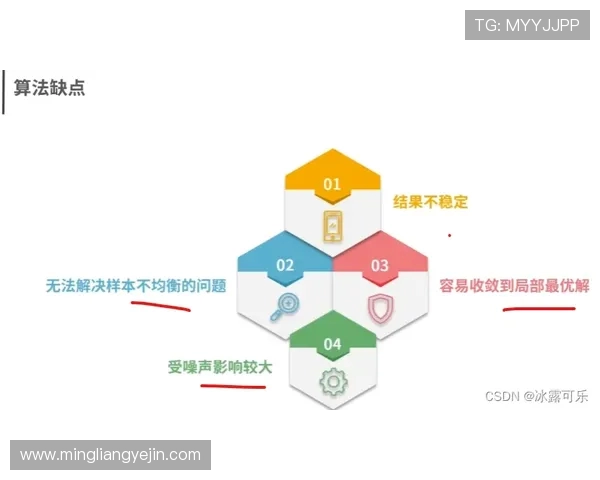 TG: MYYJJPP

算法缺点

01
结果不稳定

02
无法解决样本不均衡的问题

03
容易收敛到局部最优解

04
受噪声影响较大

CSDN @冰露可乐

www.mingliangyejin.com